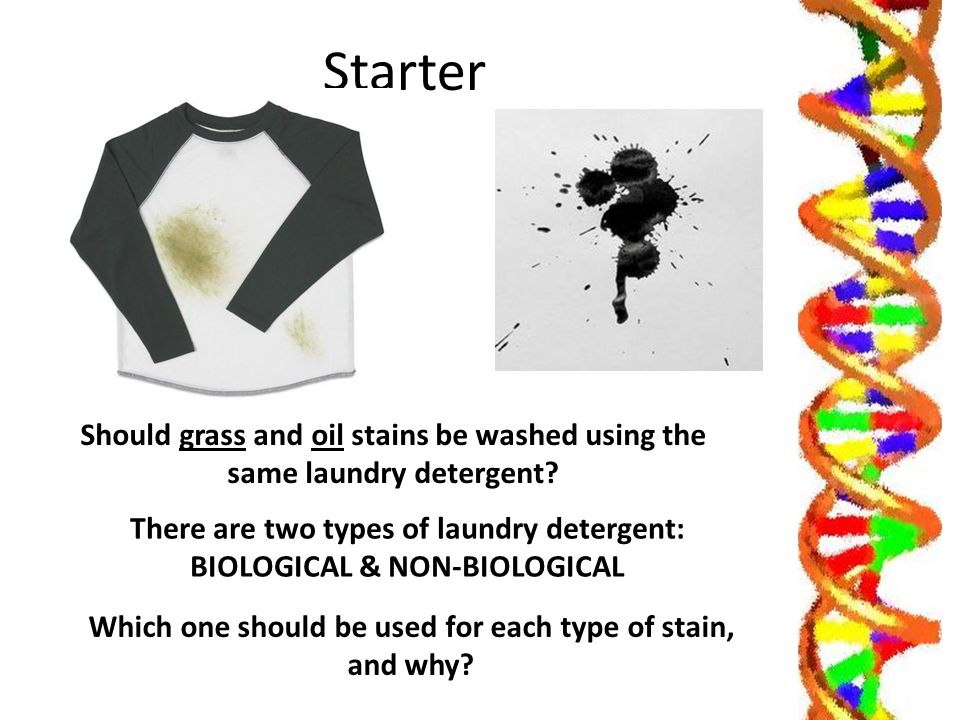 Starter

Should grass and oil stains be washed using the same laundry detergent?

There are two types of laundry detergent: BIOLOGICAL & NON-BIOLOGICAL

Which one should be used for each type of stain, and why?